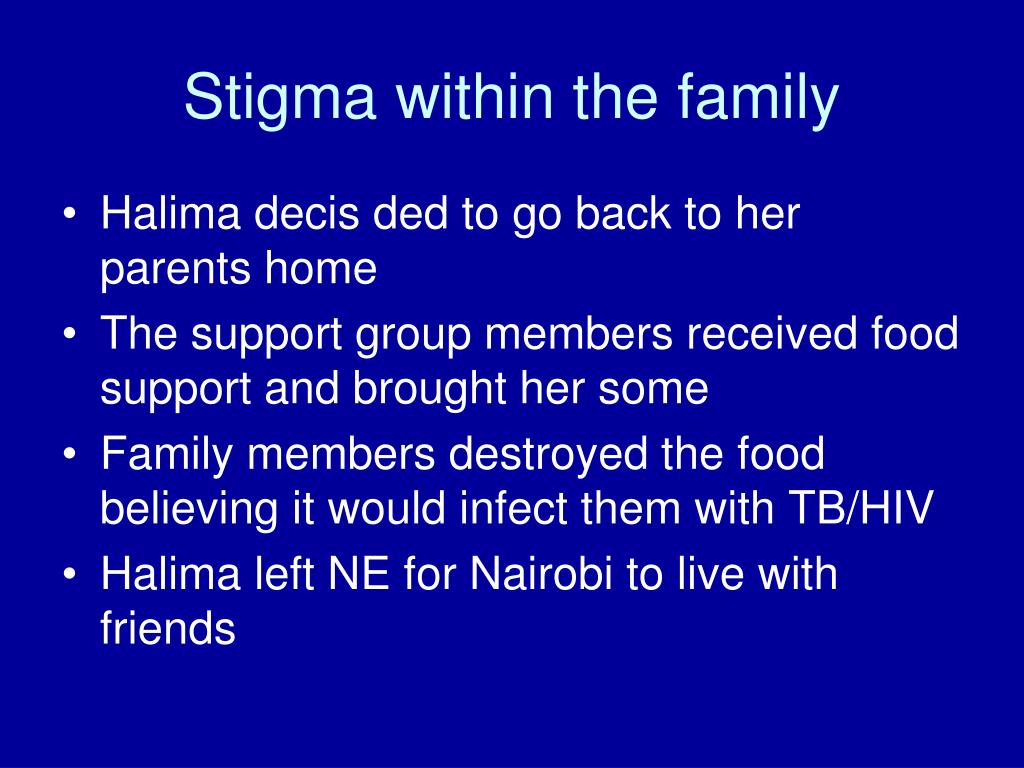 Stigma within the family

• Halima decis ded to go back to her parents home
• The support group members received food support and brought her some
• Family members destroyed the food believing it would infect them with TB/HIV
• Halima left NE for Nairobi to live with friends